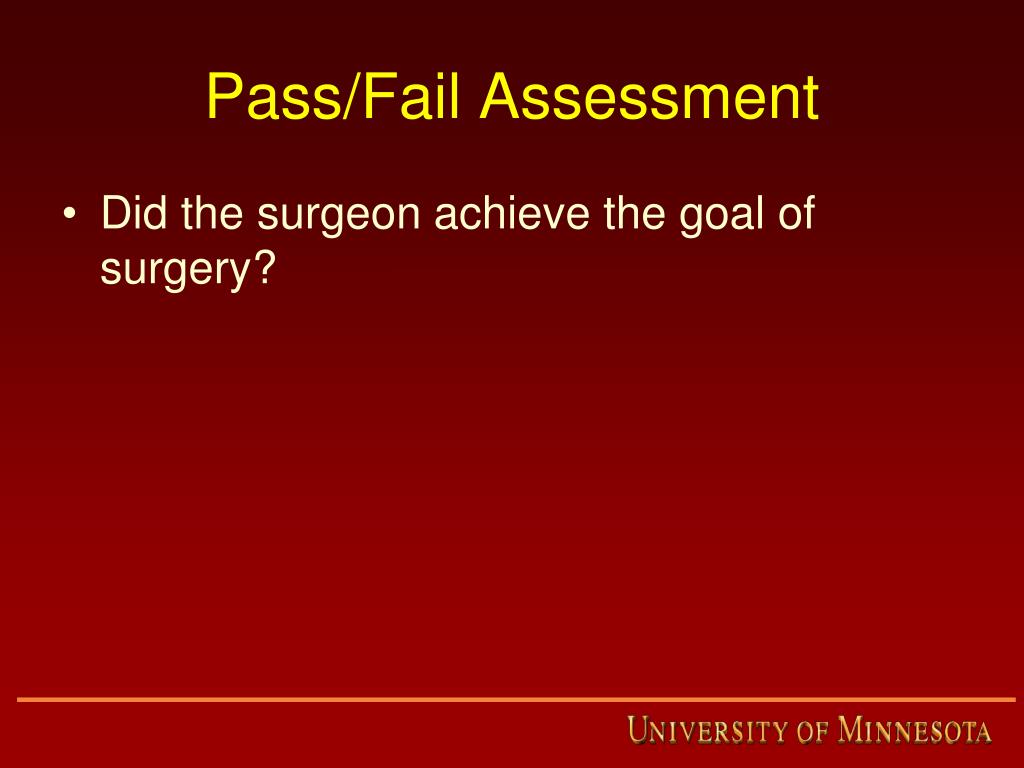 Pass/Fail Assessment

• Did the surgeon achieve the goal of surgery?

UNIVERSITY OF MINNESOTA